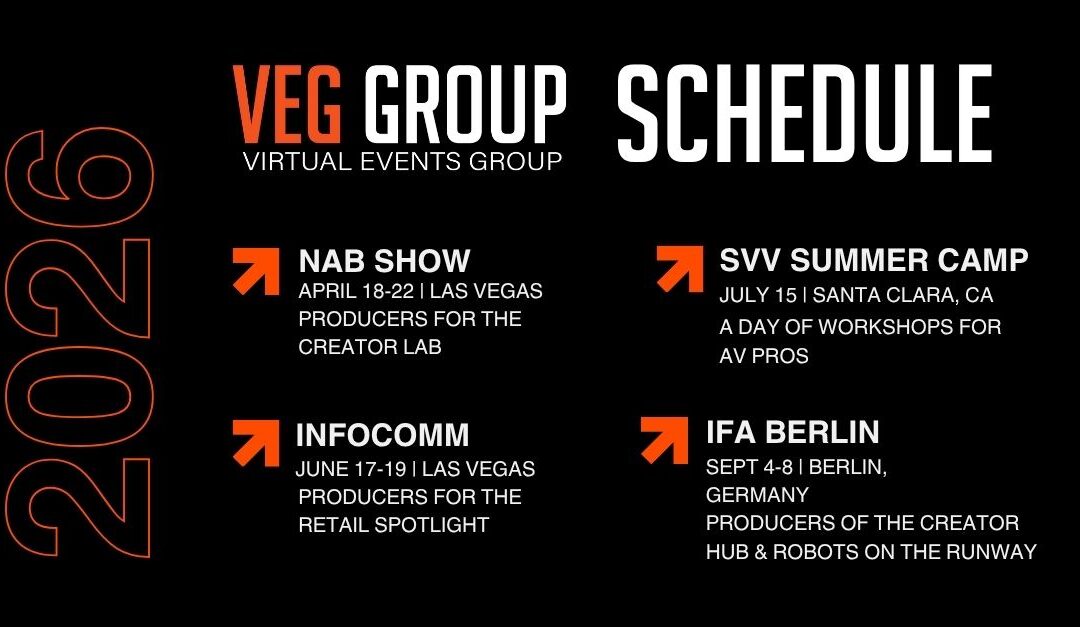 2026

VEG GROUP SCHEDULE
VIRTUAL EVENTS GROUP

NAB SHOW
APRIL 18-22 | LAS VEGAS
PRODUCERS FOR THE CREATOR LAB

INFOCOMM
JUNE 17-19 | LAS VEGAS
PRODUCERS FOR THE RETAIL SPOTLIGHT

SVV SUMMER CAMP
JULY 15 | SANTA CLARA, CA
A DAY OF WORKSHOPS FOR AV PROS

IFA BERLIN
SEPT 4-8 | BERLIN, GERMANY
PRODUCERS OF THE CREATOR HUB & ROBOTS ON THE RUNWAY